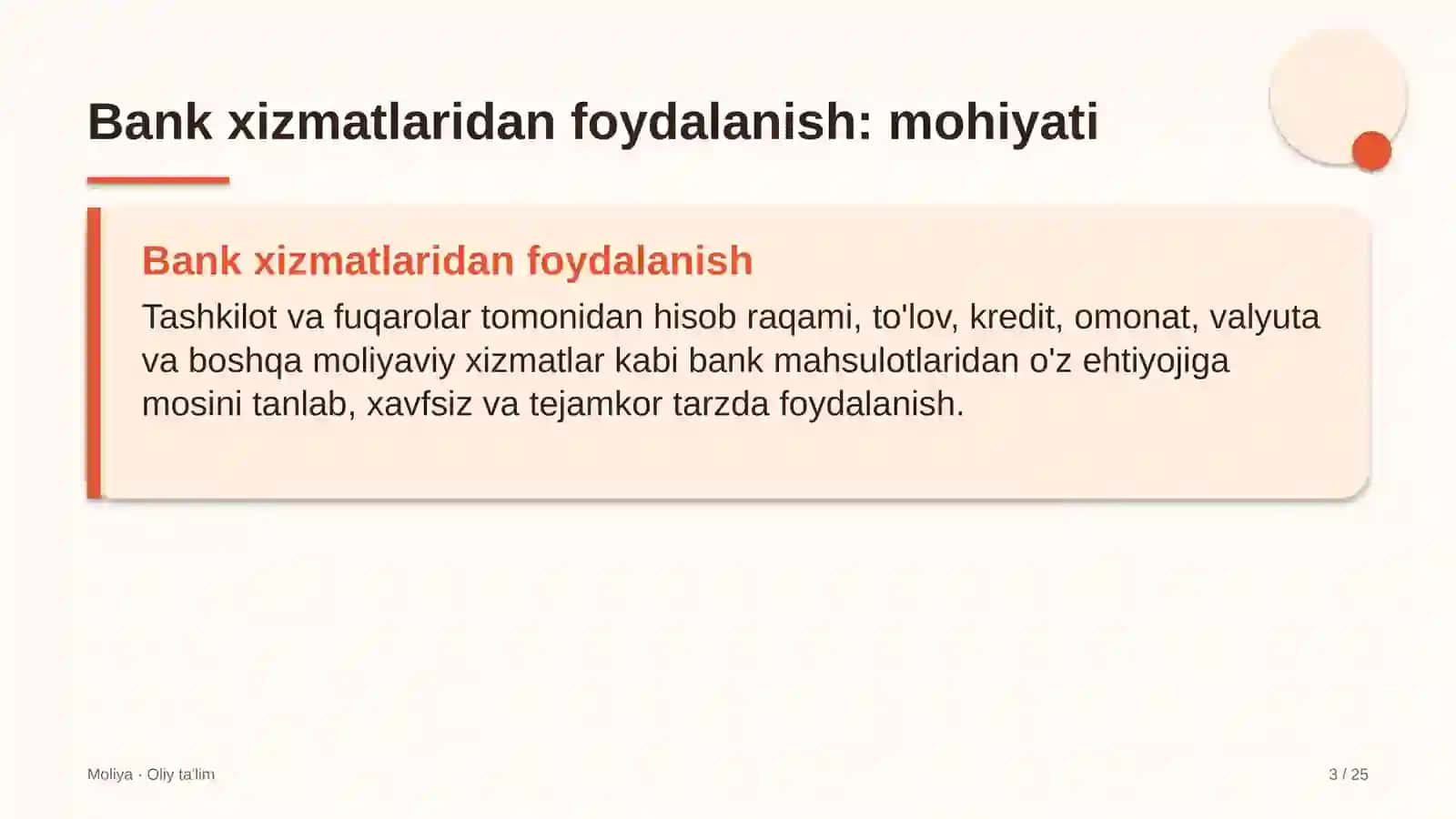 Bank xizmatlaridan foydalanish: mohiyati

Bank xizmatlaridan foydalanish

Tashkilot va fuqarolar tomonidan hisob raqami, to'lov, kredit, omonat, valyuta va boshqa moliyaviy xizmatlar kabi bank mahsulotlaridan o'z ehtiyojiga mosini tanlab, xavfsiz va tejamkor tarzda foydalanish.

Moliya · Oliy ta'lim

3 / 25